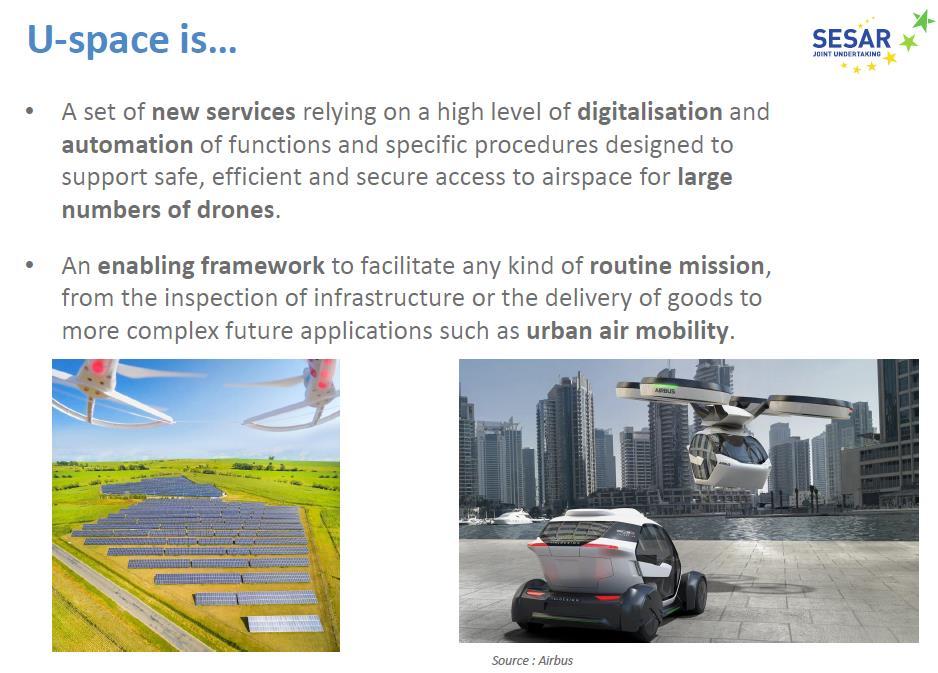 U-space is…

SESAR
JOINT UNDERTAKING

• A set of new services relying on a high level of digitalisation and automation of functions and specific procedures designed to support safe, efficient and secure access to airspace for large numbers of drones.

• An enabling framework to facilitate any kind of routine mission, from the inspection of infrastructure or the delivery of goods to more complex future applications such as urban air mobility.

AIRBUS

Source : Airbus